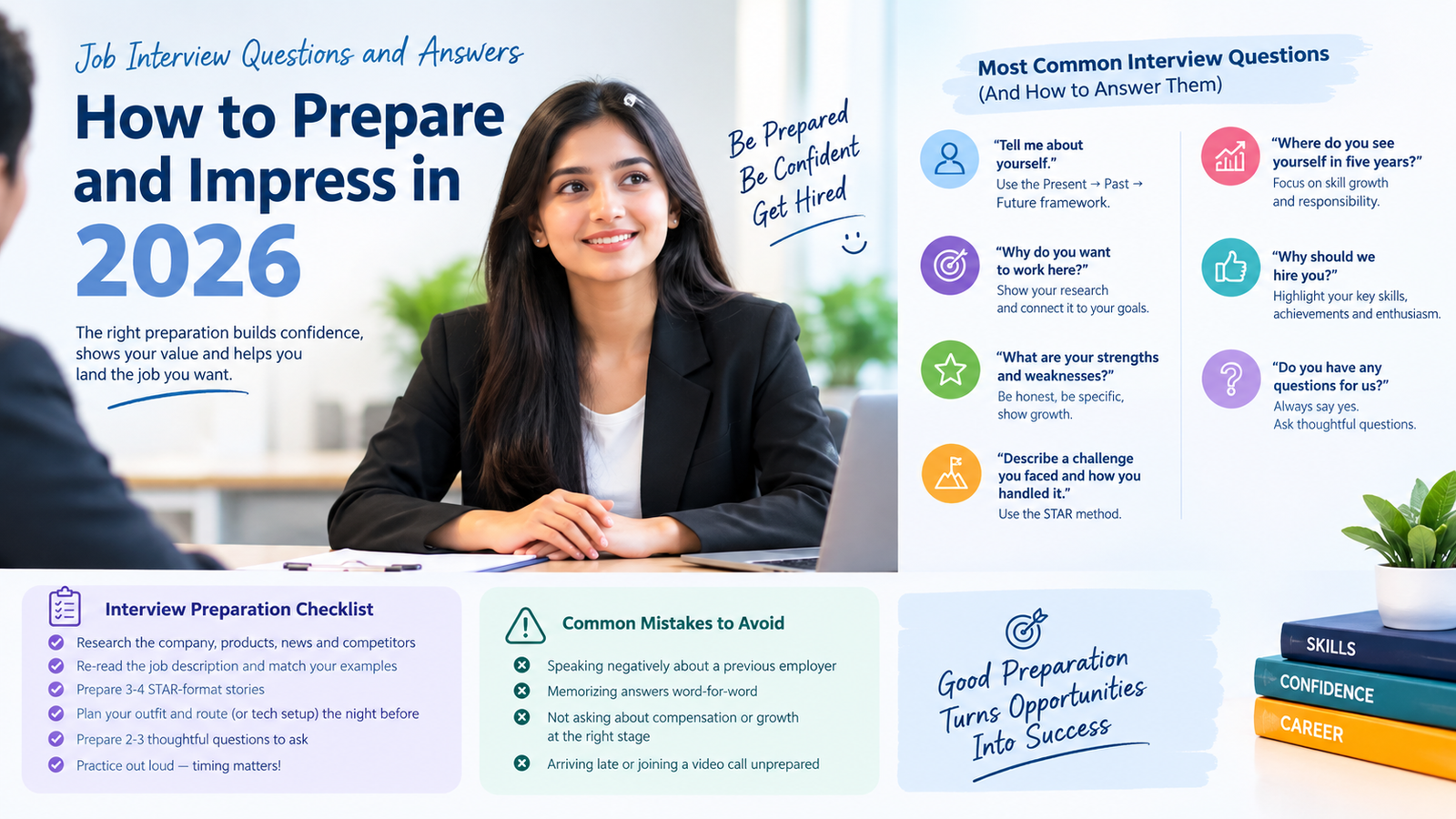 Job Interview Questions and Answers

How to Prepare and Impress in 2026

The right preparation builds confidence, shows your value and helps you land the job you want.

Be Prepared
Be Confident
Get Hired

Most Common Interview Questions
(And How to Answer Them)

"Tell me about yourself."
Use the Present → Past → Future framework.

"Why do you want to work here?"
Show your research and connect it to your goals.

"What are your strengths and weaknesses?"
Be honest, be specific, show growth.

"Describe a challenge you faced and how you handled it."
Use the STAR method.

"Where do you see yourself in five years?"
Focus on skill growth and responsibility.

"Why should we hire you?"
Highlight your key skills, achievements and enthusiasm.

"Do you have any questions for us?"
Always say yes. Ask thoughtful questions.

Interview Preparation Checklist
Research the company, products, news and competitors
Re-read the job description and match your examples
Prepare 3-4 STAR-format stories
Plan your outfit and route (or tech setup) the night before
Prepare 2-3 thoughtful questions to ask
Practice out loud — timing matters!

Common Mistakes to Avoid
Speaking negatively about a previous employer
Memorizing answers word-for-word
Not asking about compensation or growth at the right stage
Arriving late or joining a video call unprepared

Good Preparation Turns Opportunities Into Success

SKILLS
CONFIDENCE
CAREER